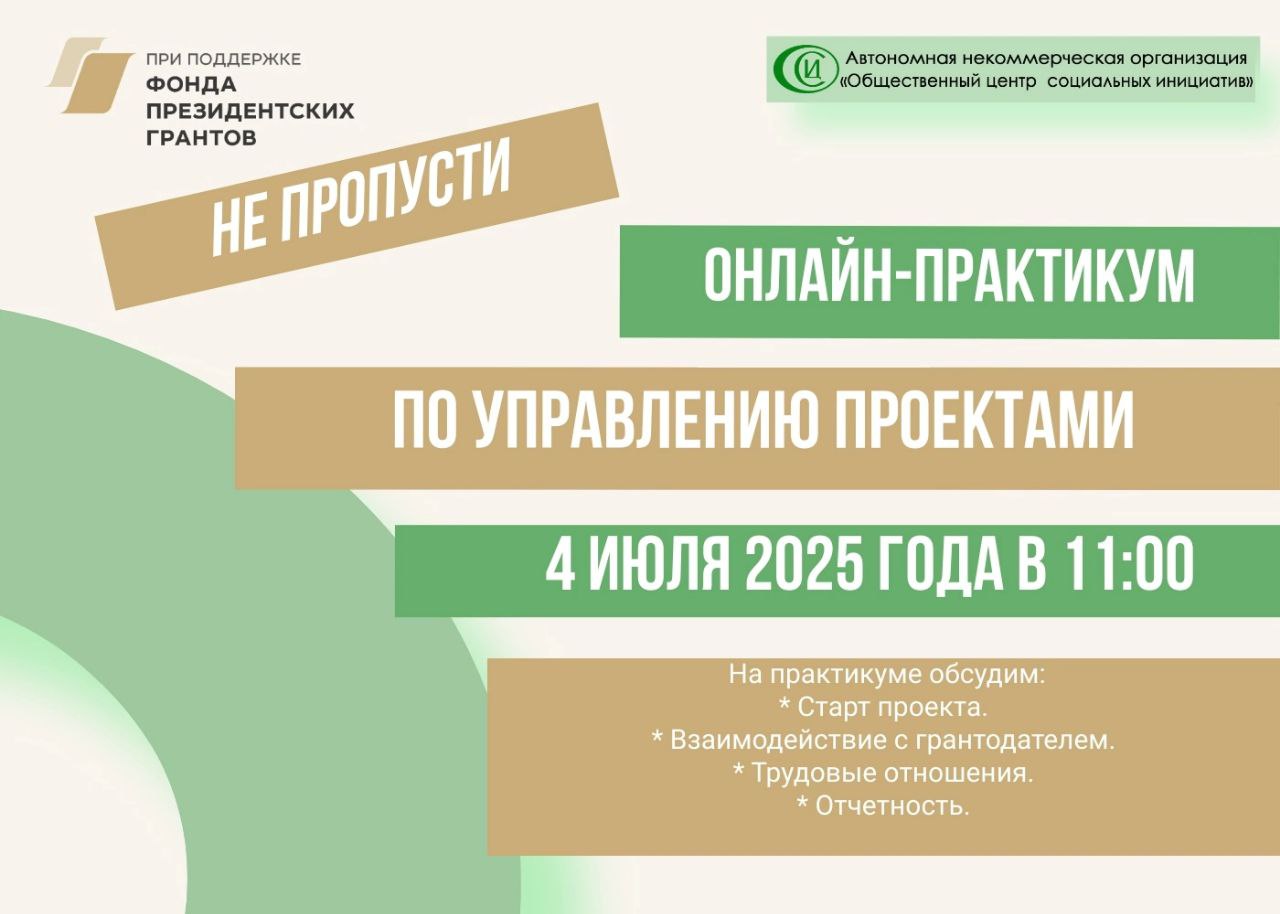 ПРИ ПОДДЕРЖКЕ
ФОНДА
ПРЕЗИДЕНТСКИХ
ГРАНТОВ

СИ Автономная некоммерческая организация «Общественный центр социальных инициатив»

НЕ ПРОПУСТИ

ОНЛАЙН-ПРАКТИКУМ

ПО УПРАВЛЕНИЮ ПРОЕКТАМИ

4 ИЮЛЯ 2025 ГОДА В 11:00

На практикуме обсудим:
* Старт проекта.
* Взаимодействие с грантодателем.
* Трудовые отношения.
* Отчетность.